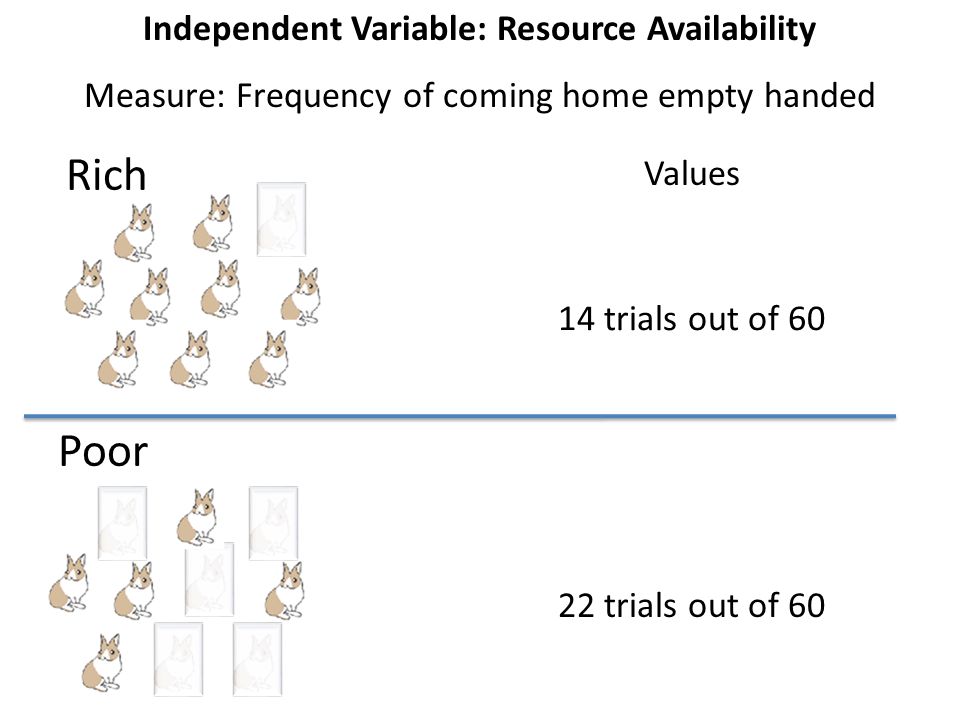 Independent Variable: Resource Availability

Measure: Frequency of coming home empty handed

Rich

Values

14 trials out of 60

Poor

22 trials out of 60